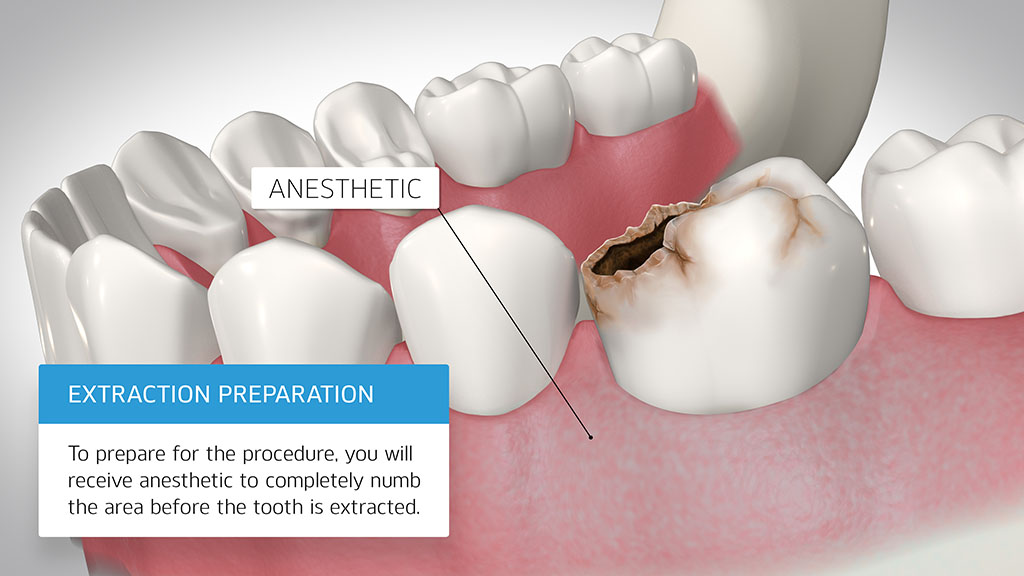 ANESTHETIC

EXTRACTION PREPARATION

To prepare for the procedure, you will receive anesthetic to completely numb the area before the tooth is extracted.